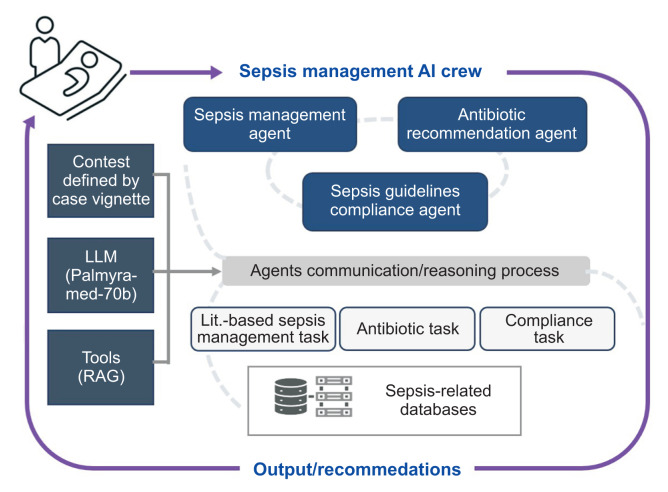 Sepsis management AI crew

Sepsis management agent

Antibiotic recommendation agent

Sepsis guidelines compliance agent

Contest defined by case vignette

LLM (Palmyra-med-70b)

Tools (RAG)

Agents communication/reasoning process

Lit.-based sepsis management task

Antibiotic task

Compliance task

Sepsis-related databases

Output/recommedations